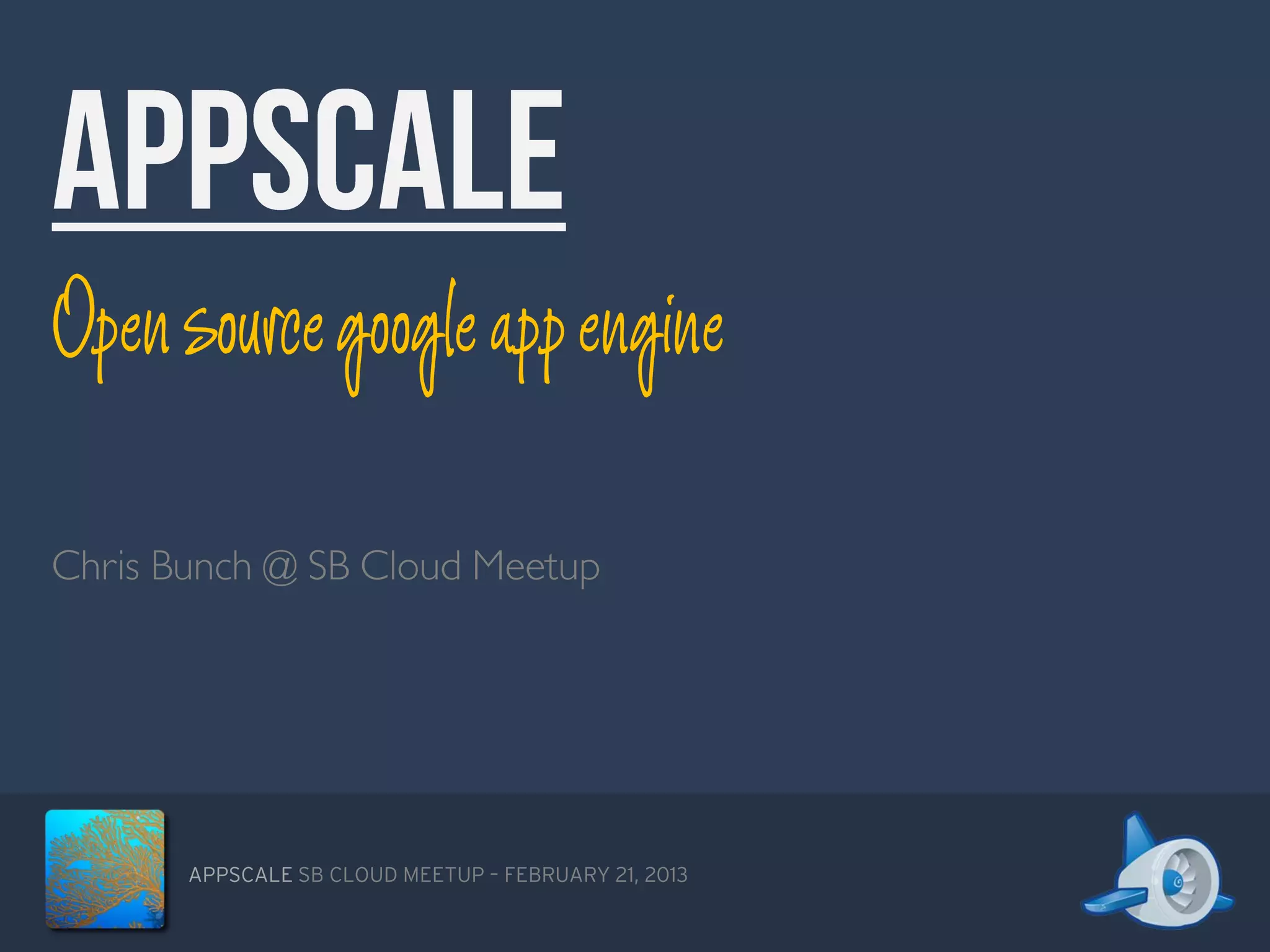 APPSCALE

Open source google app engine

Chris Bunch @ SB Cloud Meetup

APPSCALE SB CLOUD MEETUP - FEBRUARY 21, 2013